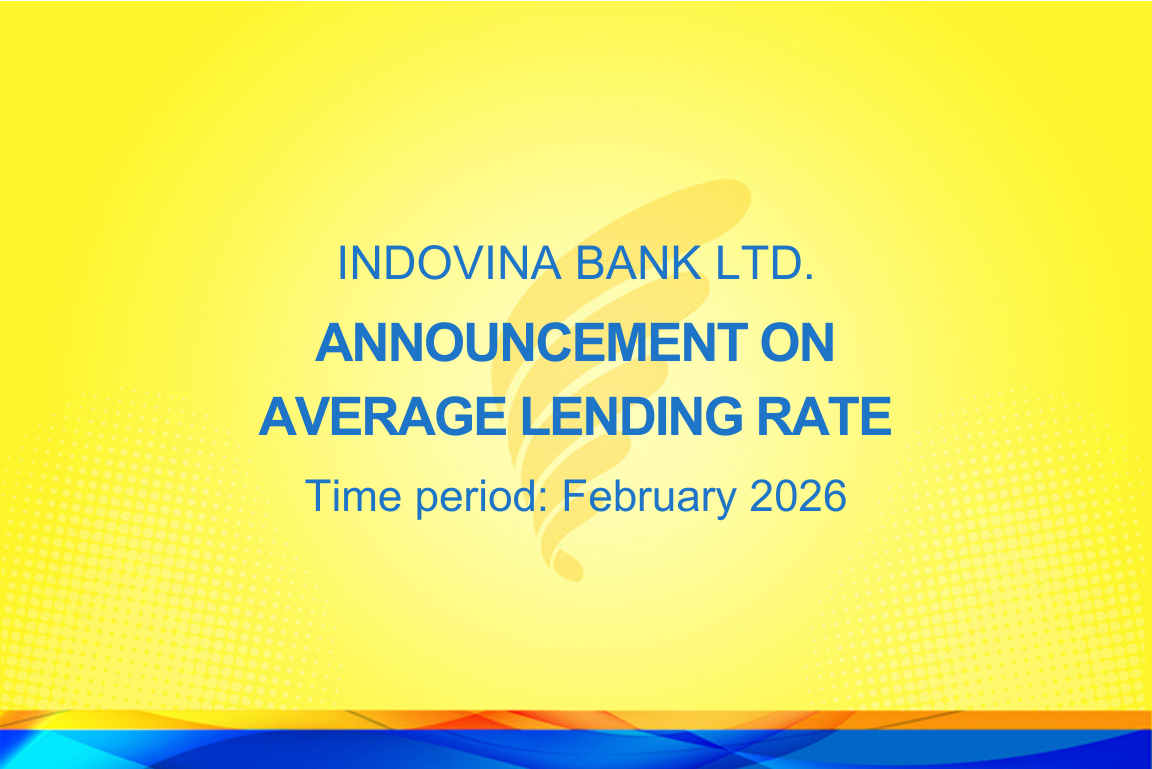 INDOVINA BANK LTD.

ANNOUNCEMENT ON AVERAGE LENDING RATE

Time period: February 2026